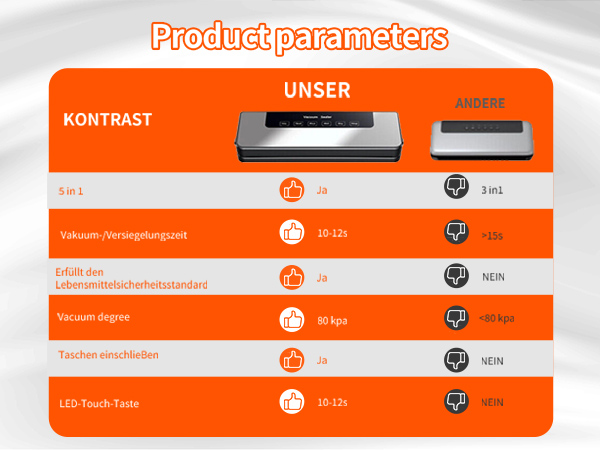 Product parameters

| KONTRAST | UNSER | ANDERE |
|---|---|---|
| 5 in 1 | Ja | 3 in1 |
| Vakuum-/Versiegelungszeit | 10-12s | >15s |
| Erfüllt den Lebensmittelsicherheitsstandard | Ja | NEIN |
| Vacuum degree | 80 kpa | <80 kpa |
| Taschen einschließen | Ja | NEIN |
| LED-Touch-Taste | 10-12s | NEIN |

Vacuum Sealer